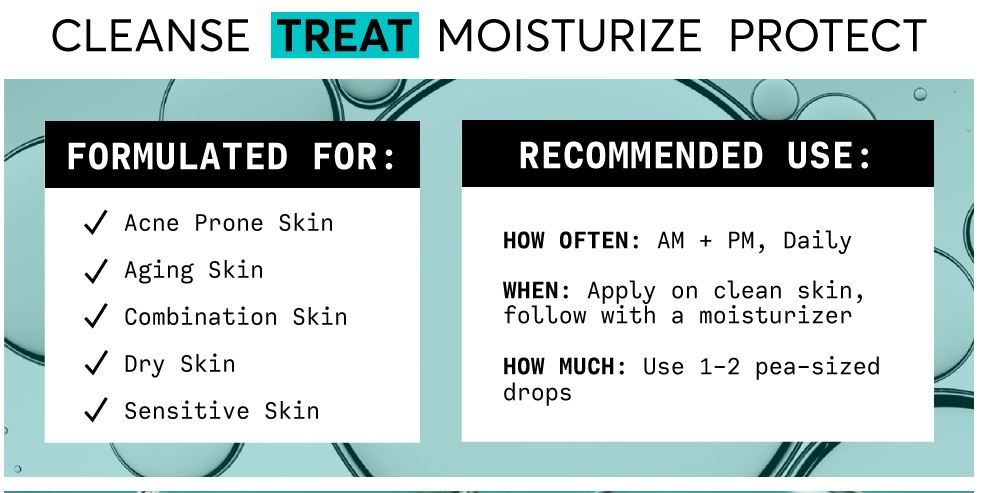 CLEANSE TREAT MOISTURIZE PROTECT

FORMULATED FOR:

✓ Acne Prone Skin
✓ Aging Skin
✓ Combination Skin
✓ Dry Skin
✓ Sensitive Skin

RECOMMENDED USE:

HOW OFTEN: AM + PM, Daily

WHEN: Apply on clean skin, follow with a moisturizer

HOW MUCH: Use 1-2 pea-sized drops